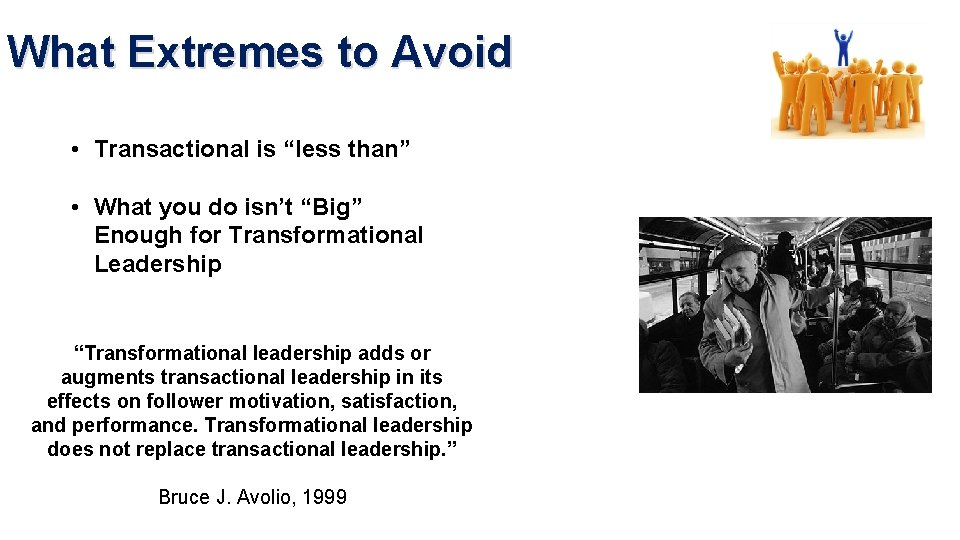 What Extremes to Avoid

• Transactional is “less than”

• What you do isn’t “Big” Enough for Transformational Leadership

“Transformational leadership adds or augments transactional leadership in its effects on follower motivation, satisfaction, and performance. Transformational leadership does not replace transactional leadership.”

Bruce J. Avolio, 1999